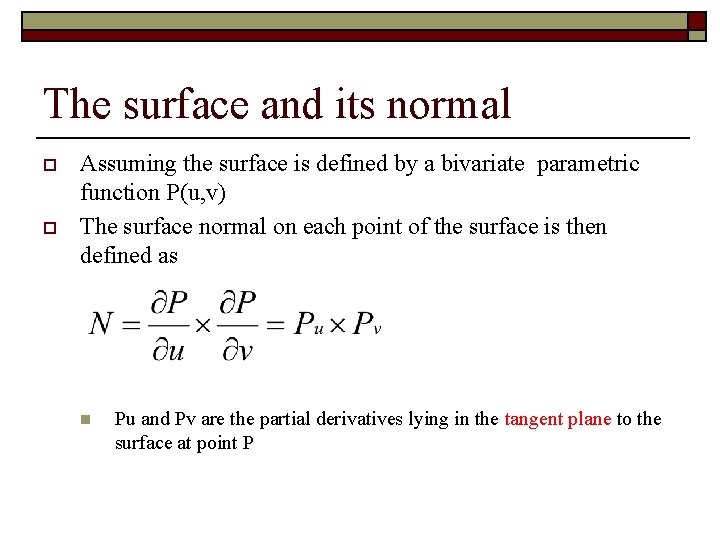 The surface and its normal

Assuming the surface is defined by a bivariate parametric function P(u,v)

The surface normal on each point of the surface is then defined as

$N = \frac{\partial P}{\partial u} \times \frac{\partial P}{\partial v} = P_u \times P_v$

Pu and Pv are the partial derivatives lying in the tangent plane to the surface at point P